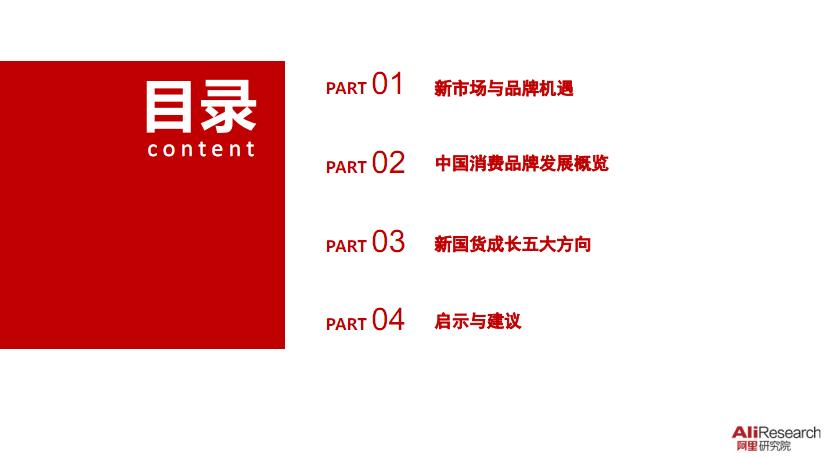 目录
content

PART 01 新市场与品牌机遇

PART 02 中国消费品牌发展概览

PART 03 新国货成长五大方向

PART 04 启示与建议

AliResearch
阿里研究院